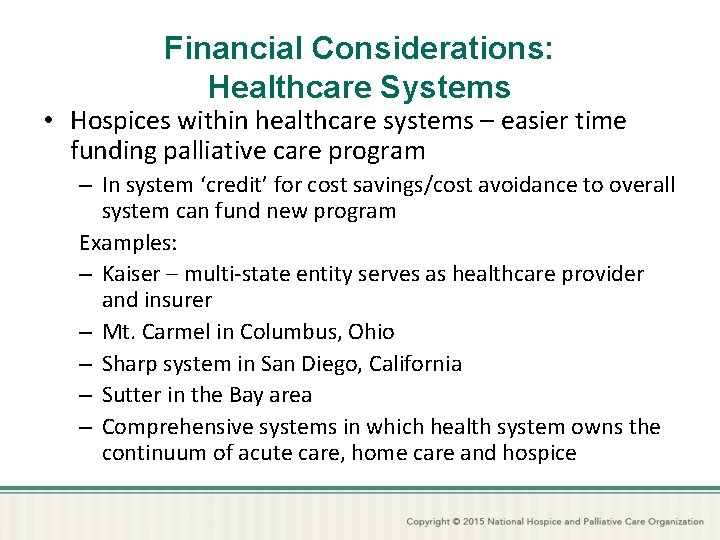 Financial Considerations:
Healthcare Systems

• Hospices within healthcare systems – easier time funding palliative care program

– In system ‘credit’ for cost savings/cost avoidance to overall system can fund new program

Examples:

– Kaiser – multi-state entity serves as healthcare provider and insurer

– Mt. Carmel in Columbus, Ohio

– Sharp system in San Diego, California

– Sutter in the Bay area

– Comprehensive systems in which health system owns the continuum of acute care, home care and hospice

Copyright © 2015 National Hospice and Palliative Care Organization